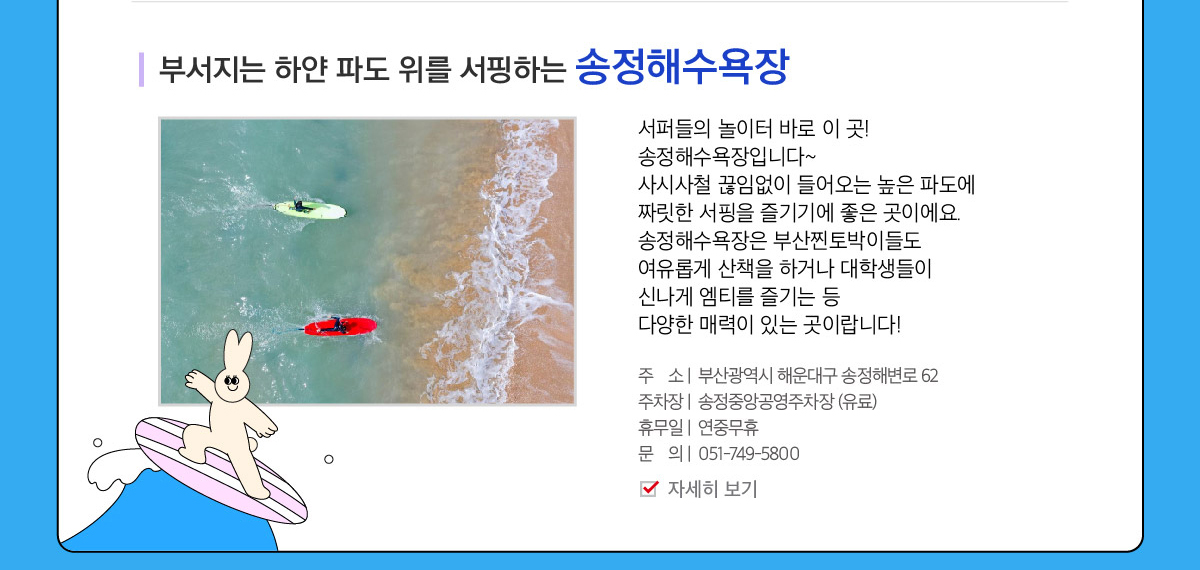 부서지는 하얀 파도 위를 서핑하는 송정해수욕장

서퍼들의 놀이터 바로 이 곳!
송정해수욕장입니다~
사시사철 끊임없이 들어오는 높은 파도에
짜릿한 서핑을 즐기기에 좋은 곳이에요.
송정해수욕장은 부산찐토박이들도
여유롭게 산책을 하거나 대학생들이
신나게 엠티를 즐기는 등
다양한 매력이 있는 곳이랍니다!

주 소 | 부산광역시 해운대구 송정해변로 62
주차장 | 송정중앙공영주차장 (유료)
휴무일 | 연중무휴
문 의 | 051-749-5800

자세히 보기